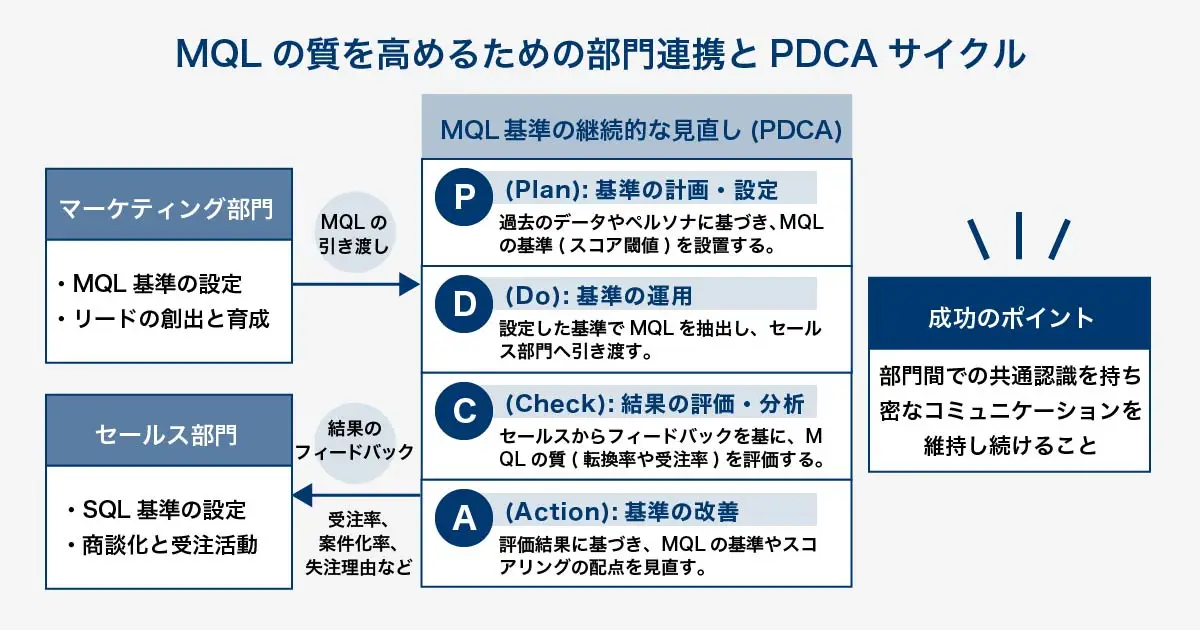 MQL の質を高めるための部門連携と PDCA サイクル

マーケティング部門

・MQL 基準の設定
・リードの創出と育成

MQL の引き渡し

セールス部門

・SQL 基準の設定
・商談化と受注活動

結果のフィードバック

受注率、案件化率、失注理由など

MQL 基準の継続的な見直し (PDCA)

P (Plan): 基準の計画・設定
過去のデータやペルソナに基づき、MQL の基準 ( スコア閾値 ) を設置する。

D (Do): 基準の運用
設定した基準で MQL を抽出し、セールス部門へ引き渡す。

C (Check): 結果の評価・分析
セールスからフィードバックを基に、MQL の質 ( 転換率や受注率 ) を評価する。

A (Action): 基準の改善
評価結果に基づき、MQL の基準やスコアリングの配点を見直す。

成功のポイント

部門間での共通認識を持ち密なコミュニケーションを維持し続けること